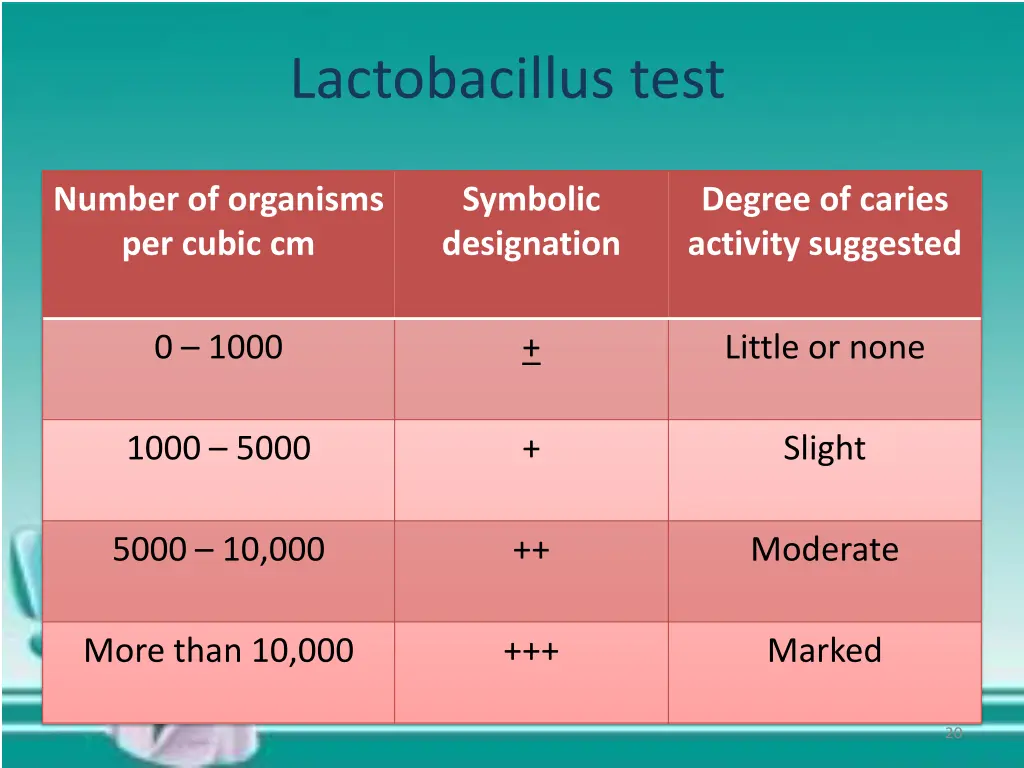 Lactobacillus test

| Number of organisms per cubic cm | Symbolic designation | Degree of caries activity suggested |
|---|---|---|
| 0 – 1000 | $\pm$ | Little or none |
| 1000 – 5000 | + | Slight |
| 5000 – 10,000 | ++ | Moderate |
| More than 10,000 | +++ | Marked |

20